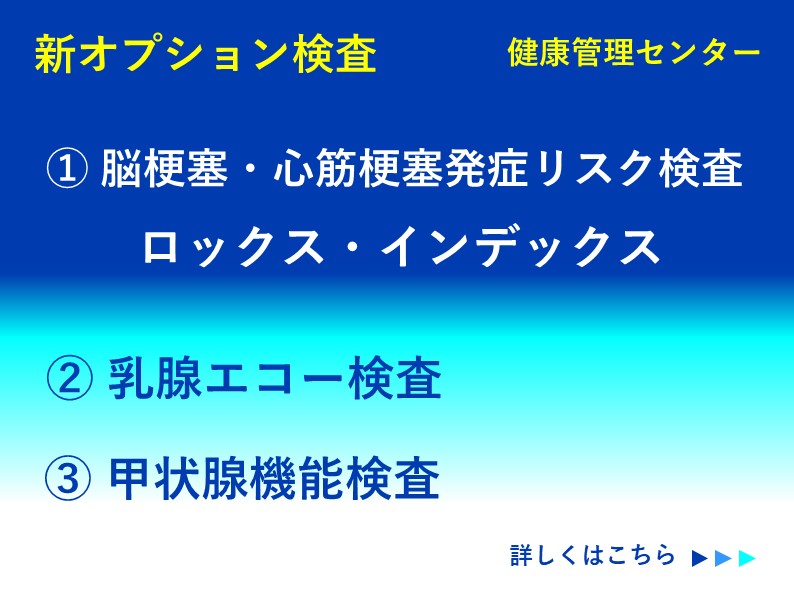 新オプション検査　健康管理センター

① 脳梗塞・心筋梗塞発症リスク検査
ロックス・インデックス

② 乳腺エコー検査

③ 甲状腺機能検査

詳しくはこちら ▶▶▶